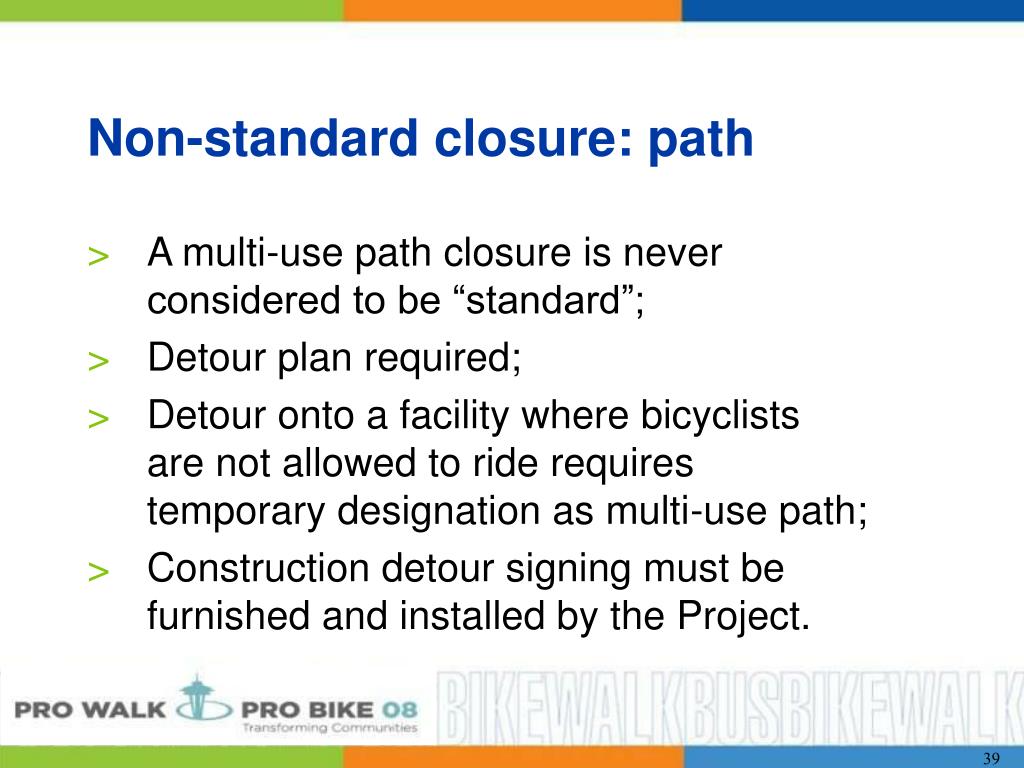 Non-standard closure: path

> A multi-use path closure is never considered to be “standard”;

> Detour plan required;

> Detour onto a facility where bicyclists are not allowed to ride requires temporary designation as multi-use path;

> Construction detour signing must be furnished and installed by the Project.

PRO WALK PRO BIKE 08
Transforming Communities

BIKEWALKBUSBIKEWALK

39